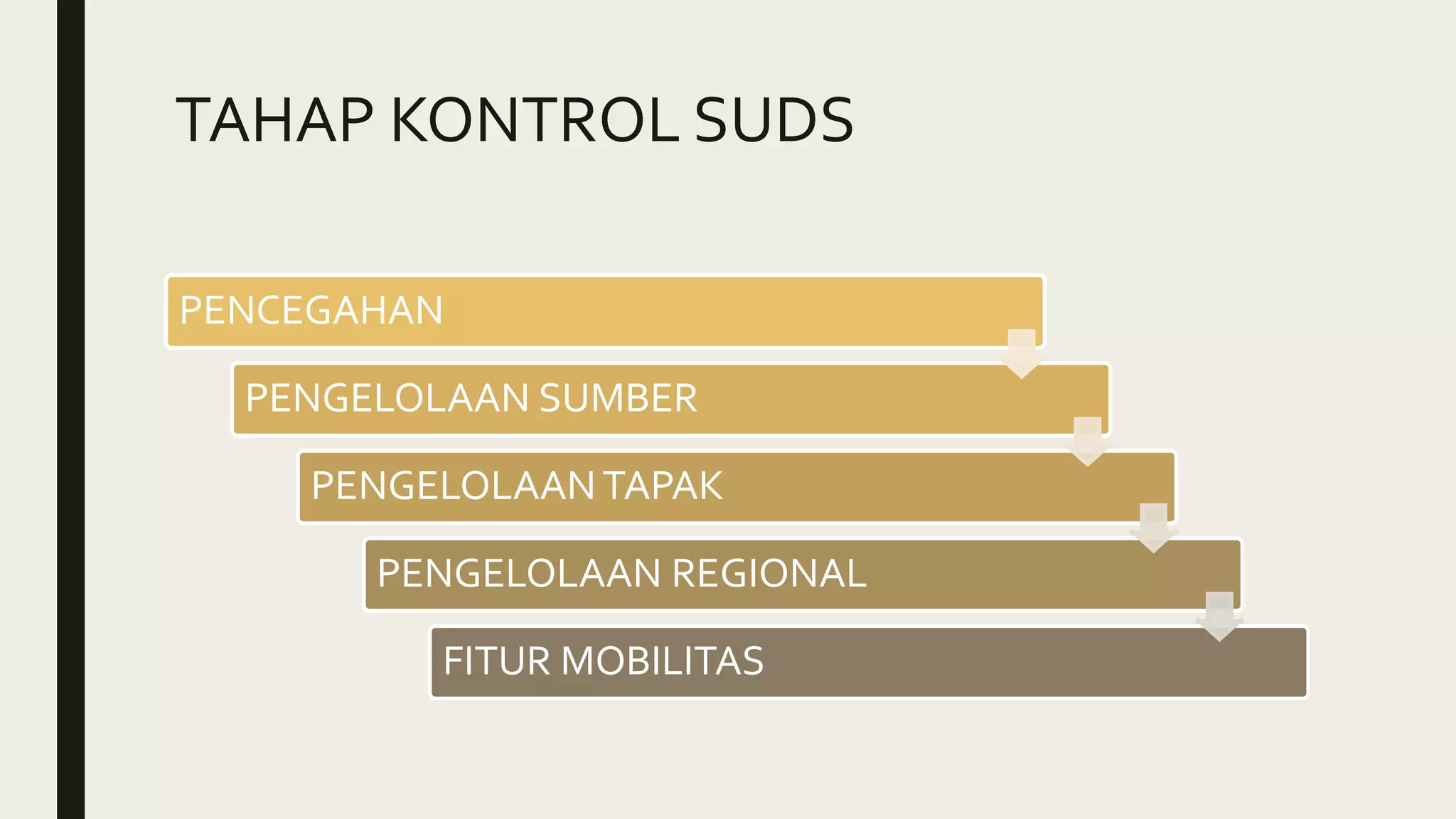 TAHAP KONTROL SUDS

PENCEGAHAN

PENGELOLAAN SUMBER

PENGELOLAAN TAPAK

PENGELOLAAN REGIONAL

FITUR MOBILITAS